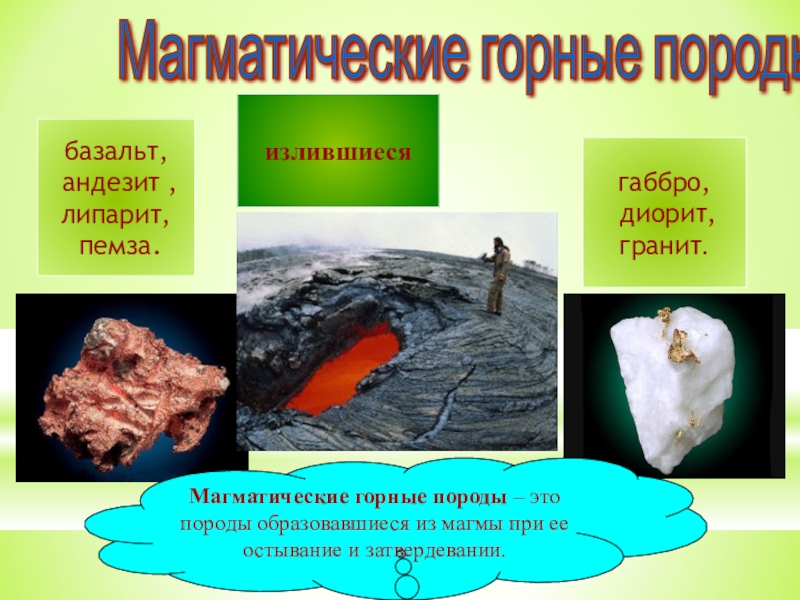 Магматические горные породы

базальт, андезит , липарит, пемза.

излившиеся

габбро, диорит, гранит.

Магматические горные породы – это породы образовавшиеся из магмы при ее остывание и затвердевании.